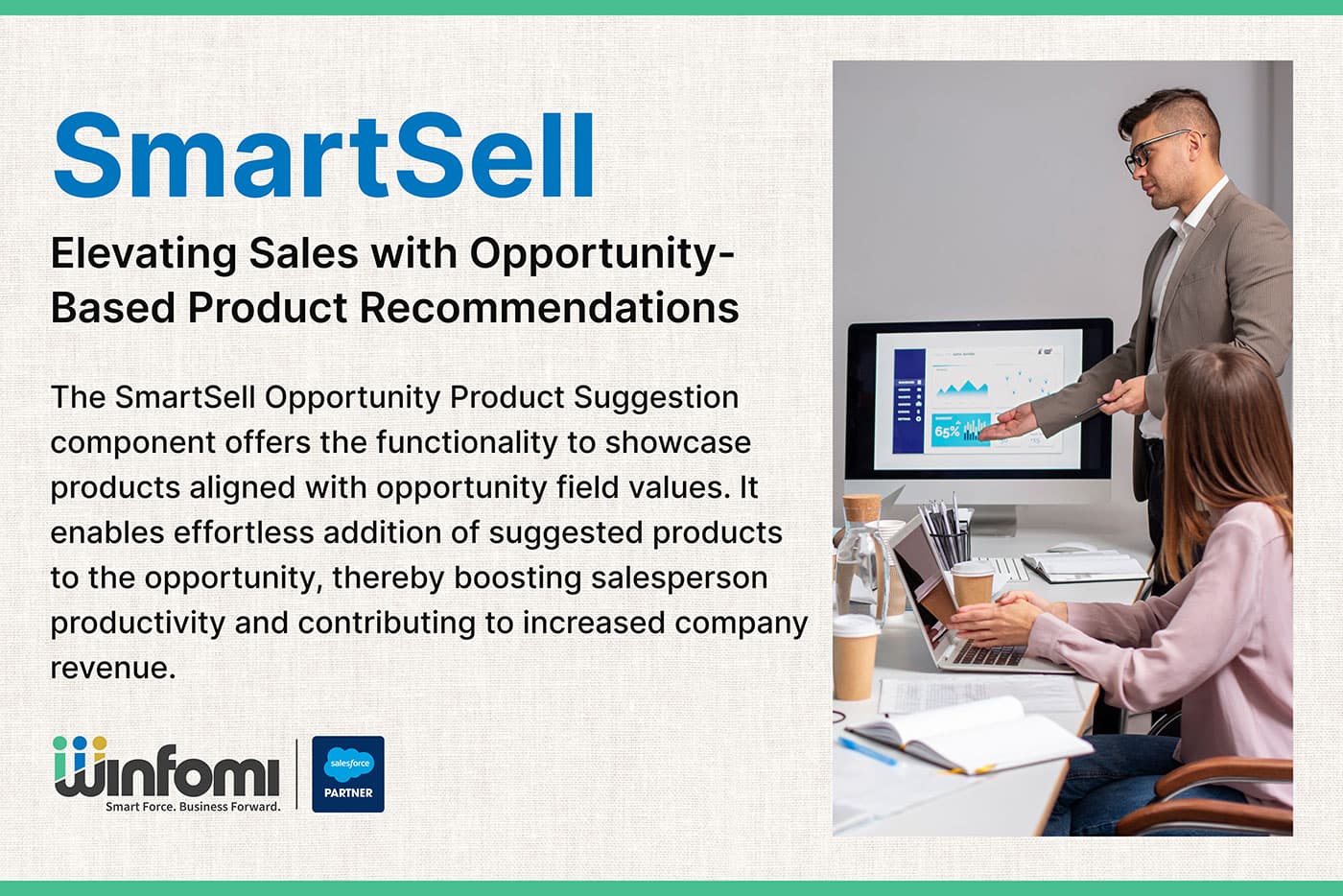 SmartSell

Elevating Sales with Opportunity-Based Product Recommendations

The SmartSell Opportunity Product Suggestion component offers the functionality to showcase products aligned with opportunity field values. It enables effortless addition of suggested products to the opportunity, thereby boosting salesperson productivity and contributing to increased company revenue.

winfomi
Smart Force. Business Forward.

salesforce
PARTNER

65%